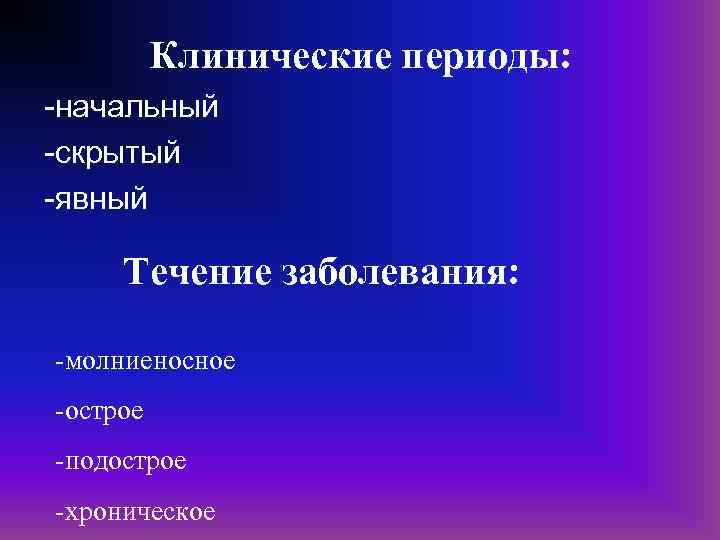 Клинические периоды:

-начальный

-скрытый

-явный

Течение заболевания:

-молниеносное

-острое

-подострое

-хроническое